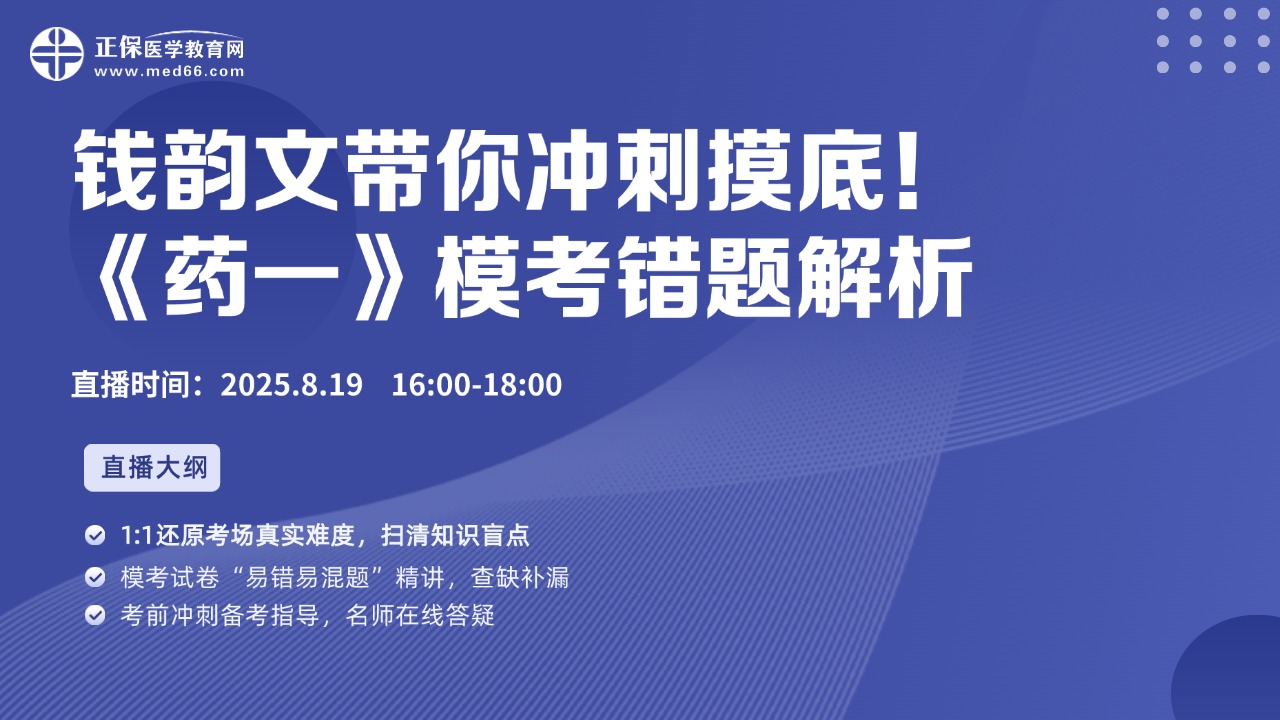 正保医学教育网
www.med66.com

钱韵文带你冲刺摸底！
《药一》模考错题解析

直播时间：2025.8.19 16:00-18:00

直播大纲

1:1还原考场真实难度，扫清知识盲点
模考试卷“易错易混题”精讲，查缺补漏
考前冲刺备考指导，名师在线答疑